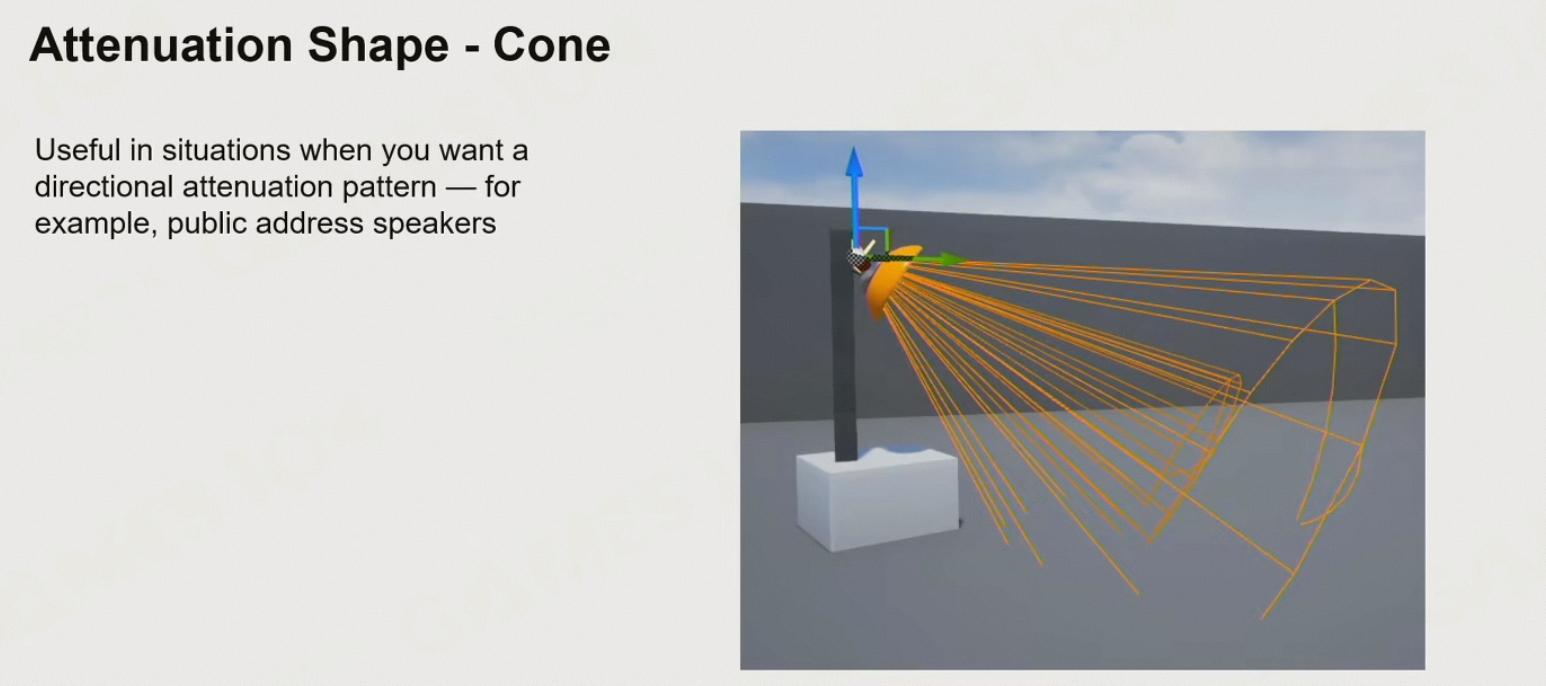 Attenuation Shape - Cone

Useful in situations when you want a directional attenuation pattern — for example, public address speakers